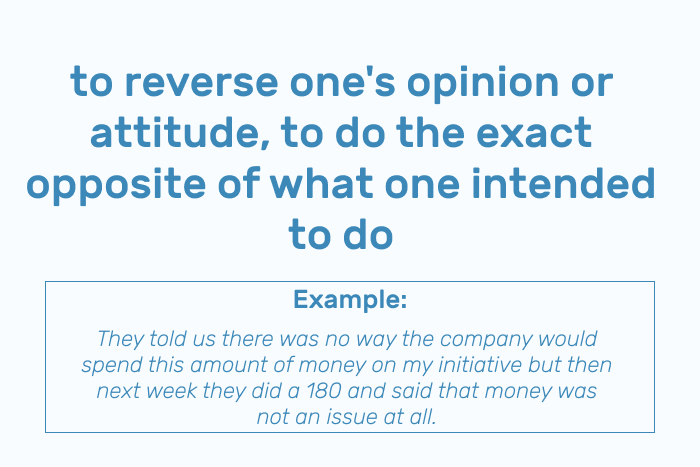 to reverse one's opinion or attitude, to do the exact opposite of what one intended to do

Example:

They told us there was no way the company would spend this amount of money on my initiative but then next week they did a 180 and said that money was not an issue at all.